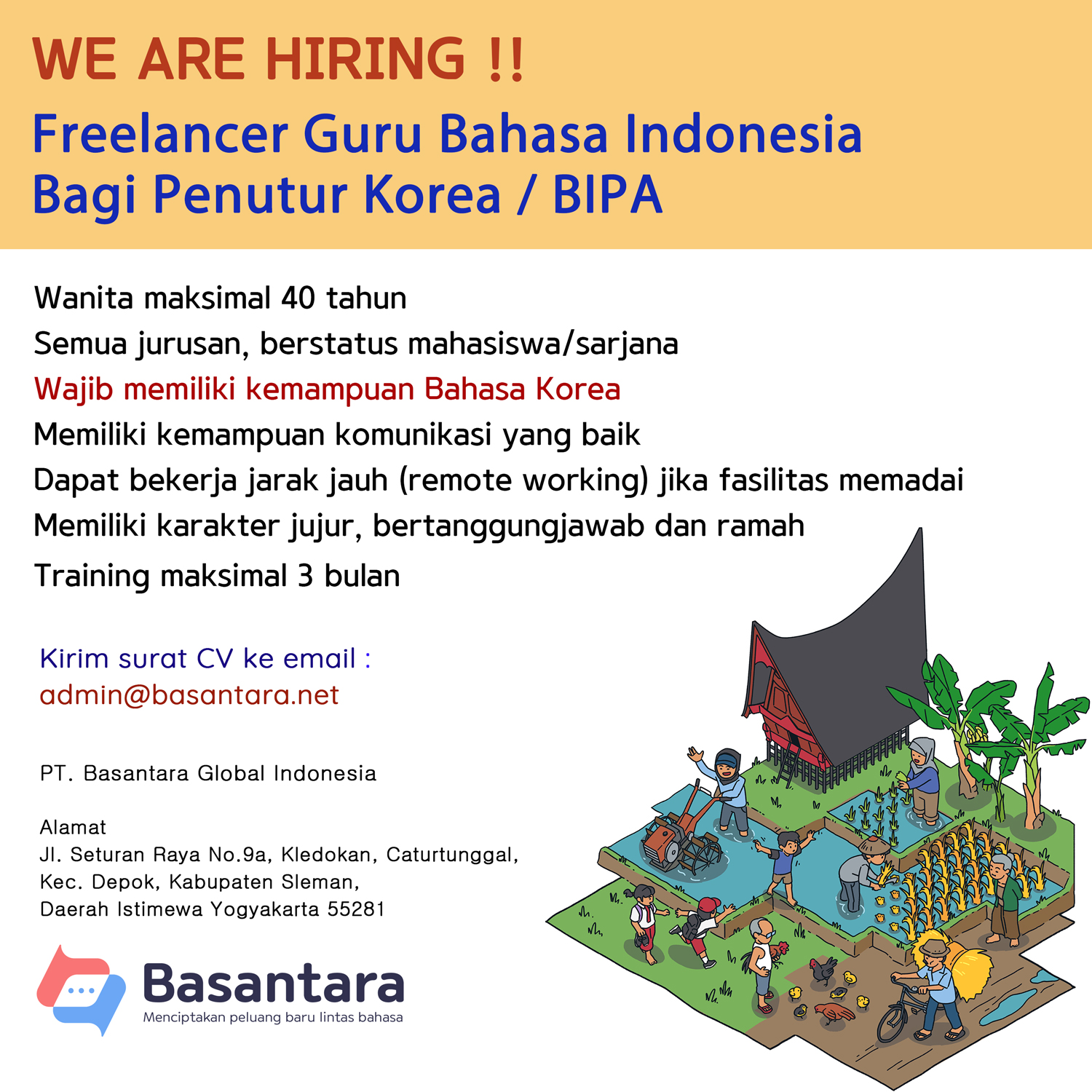 WE ARE HIRING !!
Freelancer Guru Bahasa Indonesia Bagi Penutur Korea / BIPA

Wanita maksimal 40 tahun
Semua jurusan, berstatus mahasiswa/sarjana
Wajib memiliki kemampuan Bahasa Korea
Memiliki kemampuan komunikasi yang baik
Dapat bekerja jarak jauh (remote working) jika fasilitas memadai
Memiliki karakter jujur, bertanggungjawab dan ramah
Training maksimal 3 bulan

Kirim surat CV ke email :
admin@basantara.net

PT. Basantara Global Indonesia

Alamat
Jl. Seturan Raya No.9a, Kledokan, Caturtunggal, Kec. Depok, Kabupaten Sleman, Daerah Istimewa Yogyakarta 55281

Basantara
Menciptakan peluang baru lintas bahasa